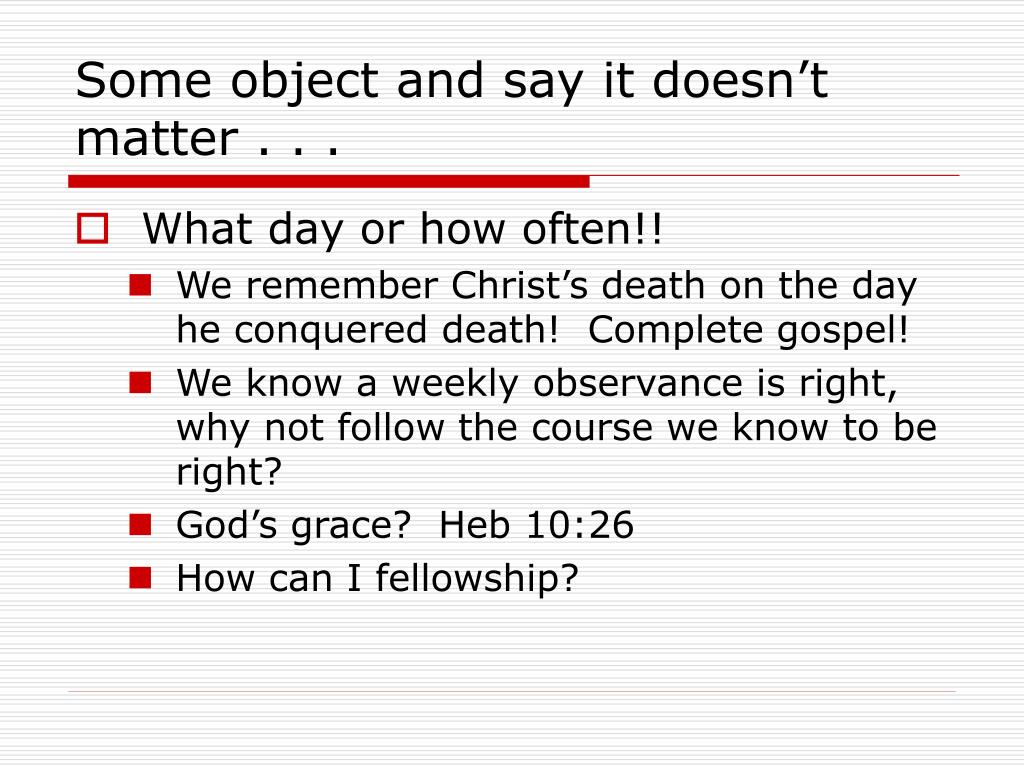 Some object and say it doesn’t matter . . .

What day or how often!!

We remember Christ’s death on the day he conquered death! Complete gospel!

We know a weekly observance is right, why not follow the course we know to be right?

God’s grace? Heb 10:26

How can I fellowship?